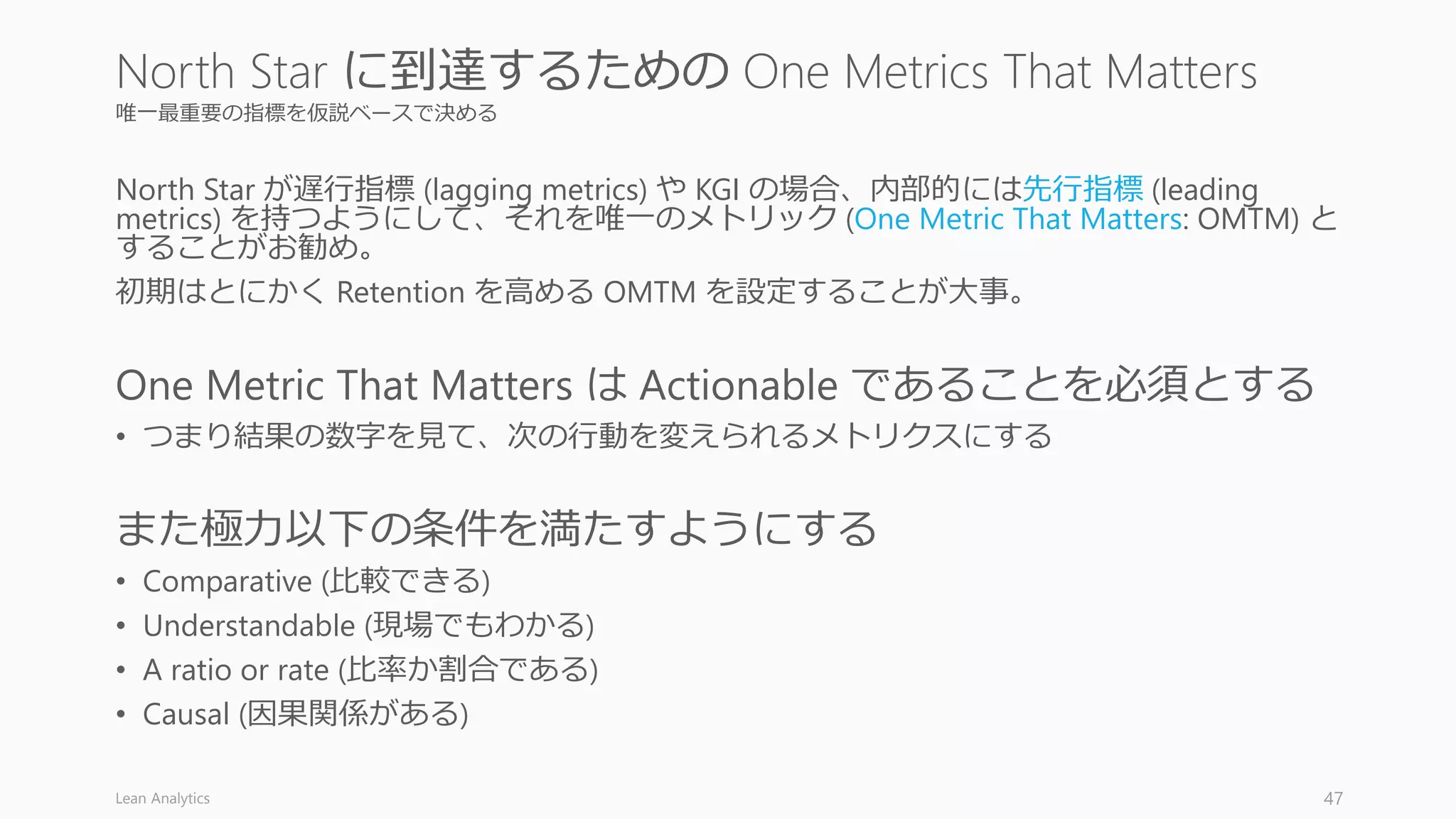 North Star に到達するための One Metrics That Matters
唯一最重要の指標を仮説ベースで決める

North Star が遅行指標 (lagging metrics) や KGI の場合、内部的には先行指標 (leading metrics) を持つようにして、それを唯一のメトリック (One Metric That Matters: OMTM) とすることがお勧め。

初期はとにかく Retention を高める OMTM を設定することが大事。

One Metric That Matters は Actionable であることを必須とする

• つまり結果の数字を見て、次の行動を変えられるメトリクスにする

また極力以下の条件を満たすようにする

• Comparative (比較できる)
• Understandable (現場でもわかる)
• A ratio or rate (比率か割合である)
• Causal (因果関係がある)

Lean Analytics
47